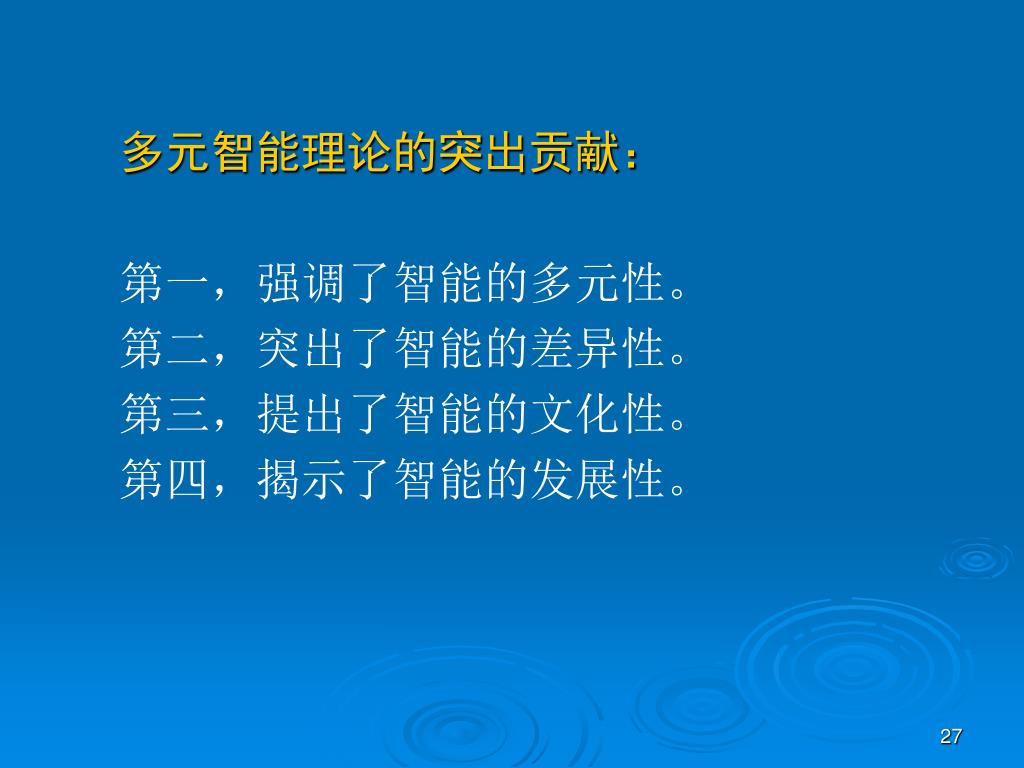 多元智能理论的突出贡献：

第一，强调了智能的多元性。
第二，突出了智能的差异性。
第三，提出了智能的文化性。
第四，揭示了智能的发展性。

27